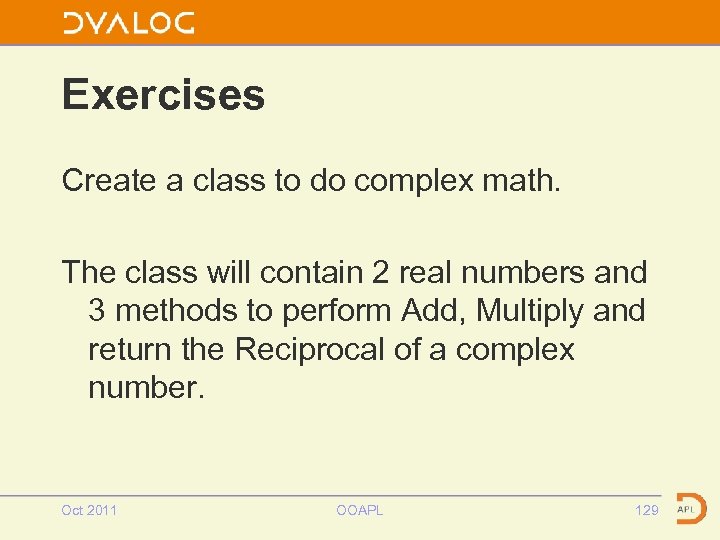 DYALOG

Exercises

Create a class to do complex math.

The class will contain 2 real numbers and 3 methods to perform Add, Multiply and return the Reciprocal of a complex number.

Oct 2011

OOAPL

129

APL